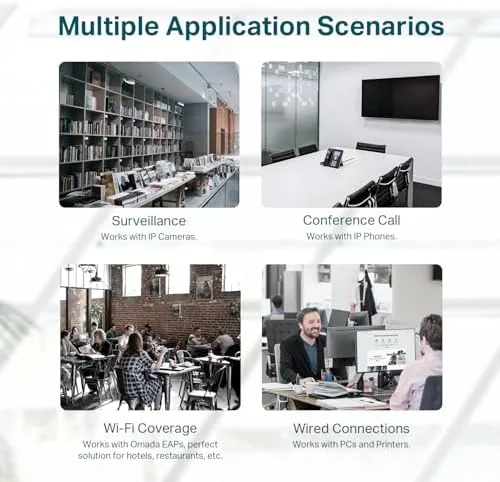 Multiple Application Scenarios

Surveillance
Works with IP Cameras.

Conference Call
Works with IP Phones.

Wi-Fi Coverage
Works with Omada EAPs, perfect solution for hotels, restaurants, etc.

Wired Connections
Works with PCs and Printers.